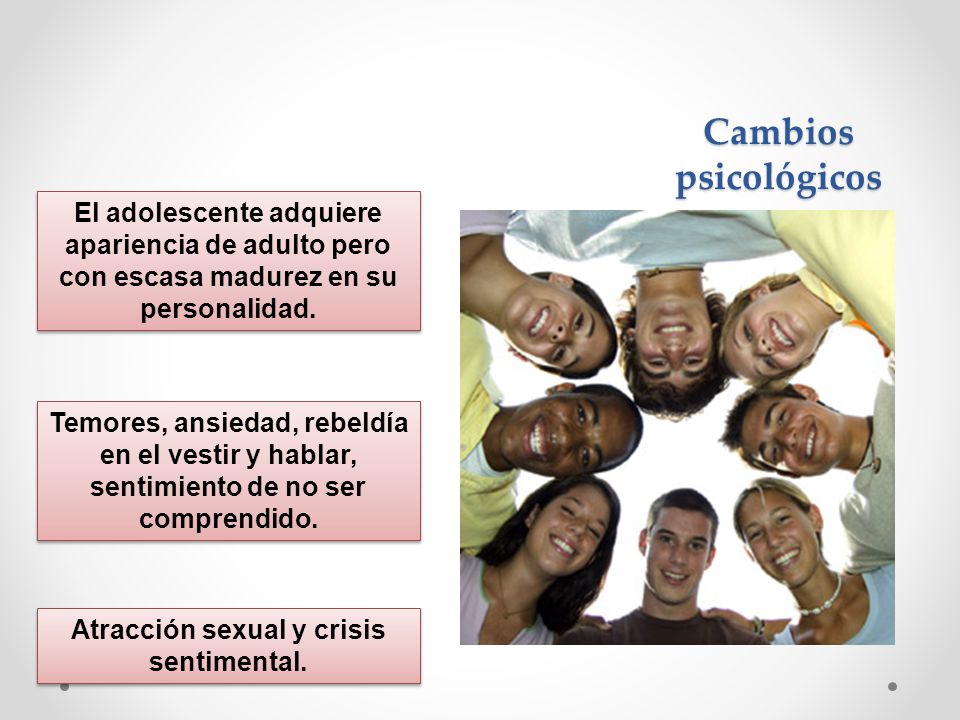 Cambios psicológicos

El adolescente adquiere apariencia de adulto pero con escasa madurez en su personalidad.

Temores, ansiedad, rebeldía en el vestir y hablar, sentimiento de no ser comprendido.

Atracción sexual y crisis sentimental.